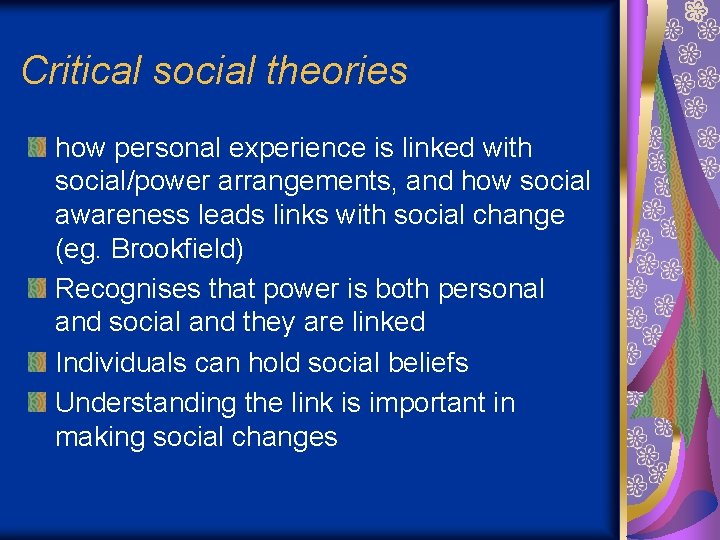 Critical social theories

how personal experience is linked with social/power arrangements, and how social awareness leads links with social change (eg. Brookfield)

Recognises that power is both personal and social and they are linked

Individuals can hold social beliefs

Understanding the link is important in making social changes